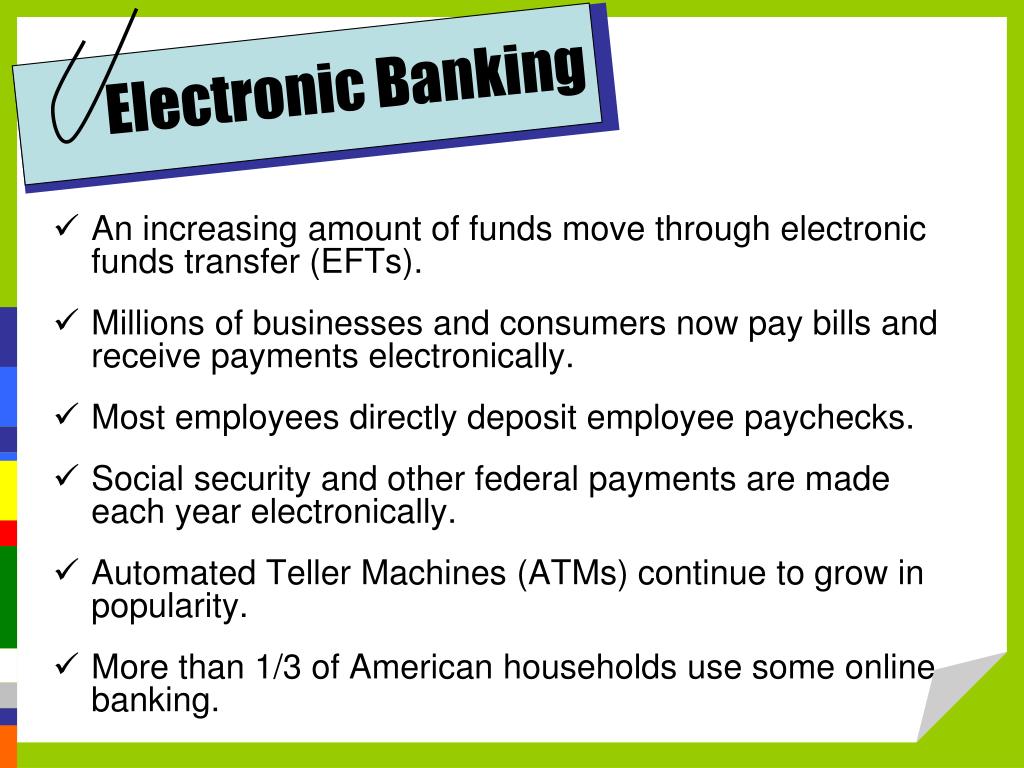 Electronic Banking

✓ An increasing amount of funds move through electronic funds transfer (EFTs).

✓ Millions of businesses and consumers now pay bills and receive payments electronically.

✓ Most employees directly deposit employee paychecks.

✓ Social security and other federal payments are made each year electronically.

✓ Automated Teller Machines (ATMs) continue to grow in popularity.

✓ More than 1/3 of American households use some online banking.